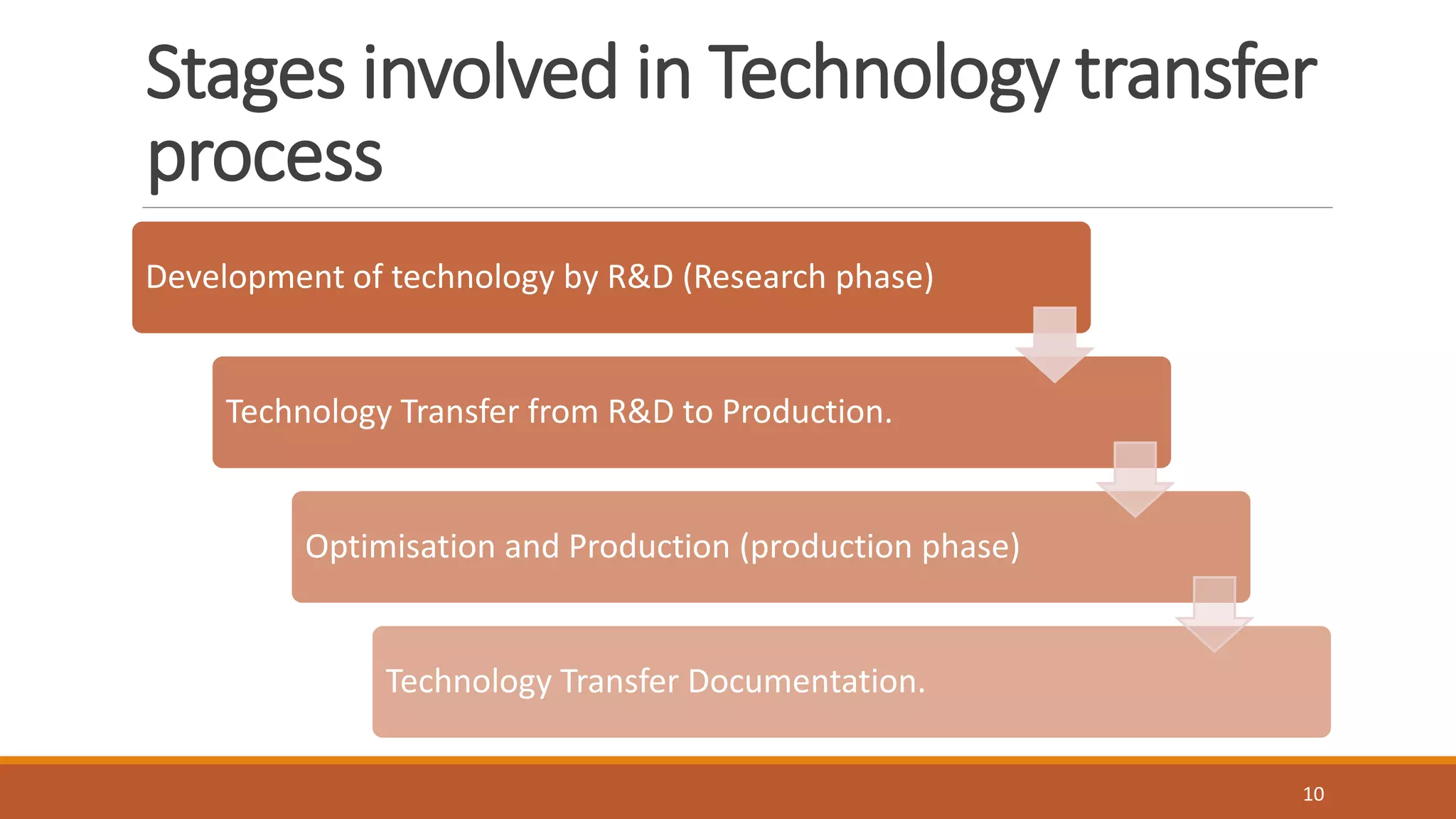 Stages involved in Technology transfer process

Development of technology by R&D (Research phase)

Technology Transfer from R&D to Production.

Optimisation and Production (production phase)

Technology Transfer Documentation.

10